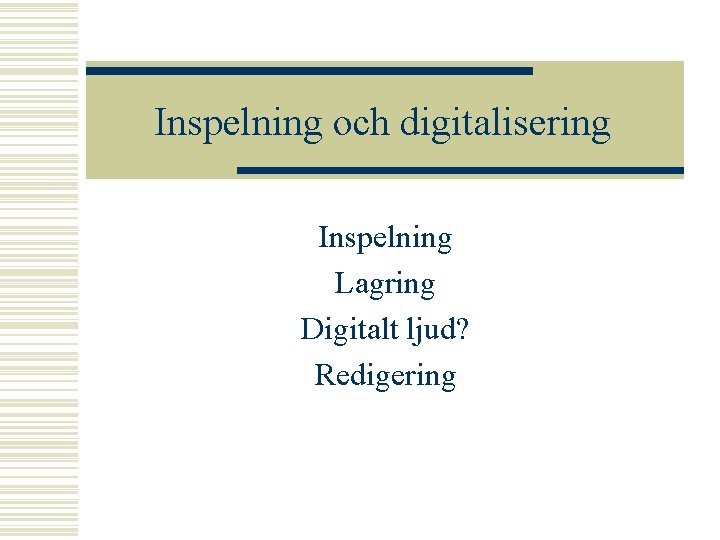 Inspelning och digitalisering

Inspelning
Lagring
Digitalt ljud?
Redigering